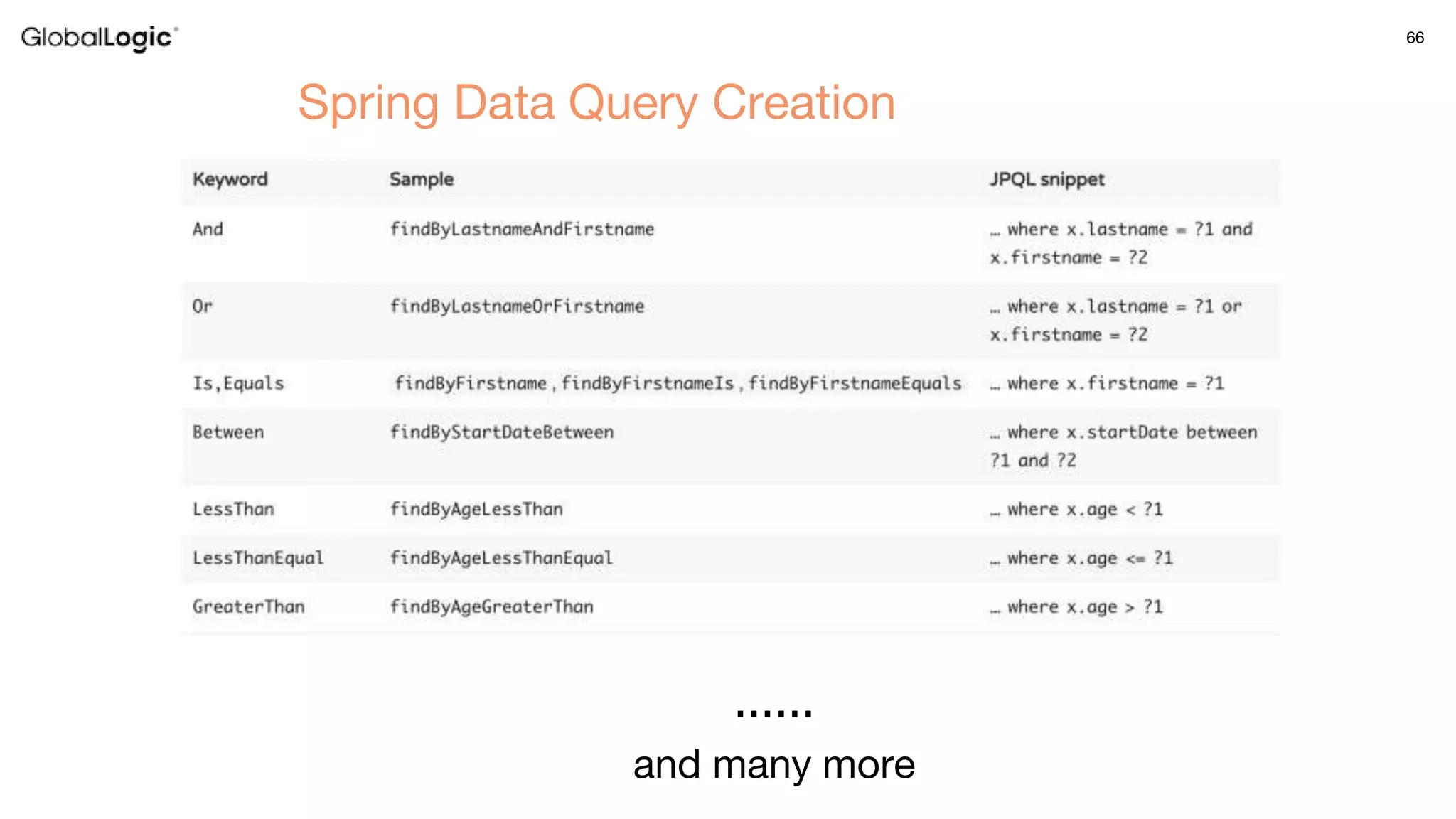 GlobalLogic®

66

Spring Data Query Creation

| Keyword | Sample | JPQL snippet |
|---|---|---|
| And | findByLastnameAndFirstname | … where x.lastname = ?1 and x.firstname = ?2 |
| Or | findByLastnameOrFirstname | … where x.lastname = ?1 or x.firstname = ?2 |
| Is,Equals | findByFirstname , findByFirstnameIs , findByFirstnameEquals | … where x.firstname = ?1 |
| Between | findByStartDateBetween | … where x.startDate between ?1 and ?2 |
| LessThan | findByAgeLessThan | … where x.age < ?1 |
| LessThanEqual | findByAgeLessThanEqual | … where x.age <= ?1 |
| GreaterThan | findByAgeGreaterThan | … where x.age > ?1 |

……

and many more